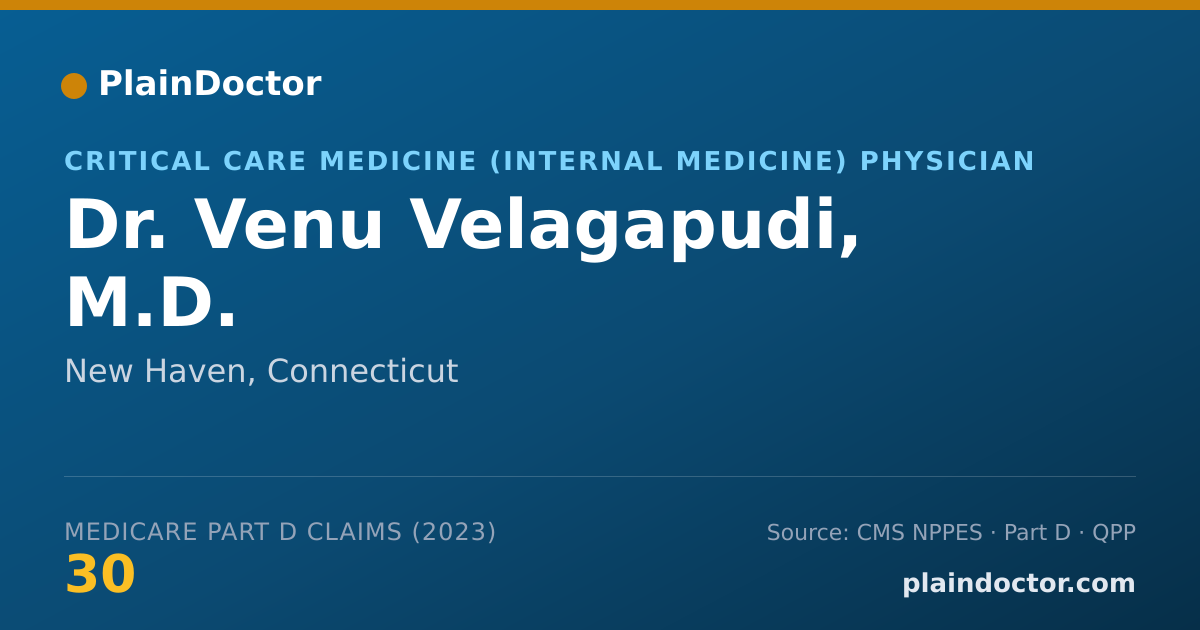 PlainDoctor

CRITICAL CARE MEDICINE (INTERNAL MEDICINE) PHYSICIAN

Dr. Venu Velagapudi, M.D.

New Haven, Connecticut

MEDICARE PART D CLAIMS (2023)

30

Source: CMS NPPES · Part D · QPP

plaindoctor.com